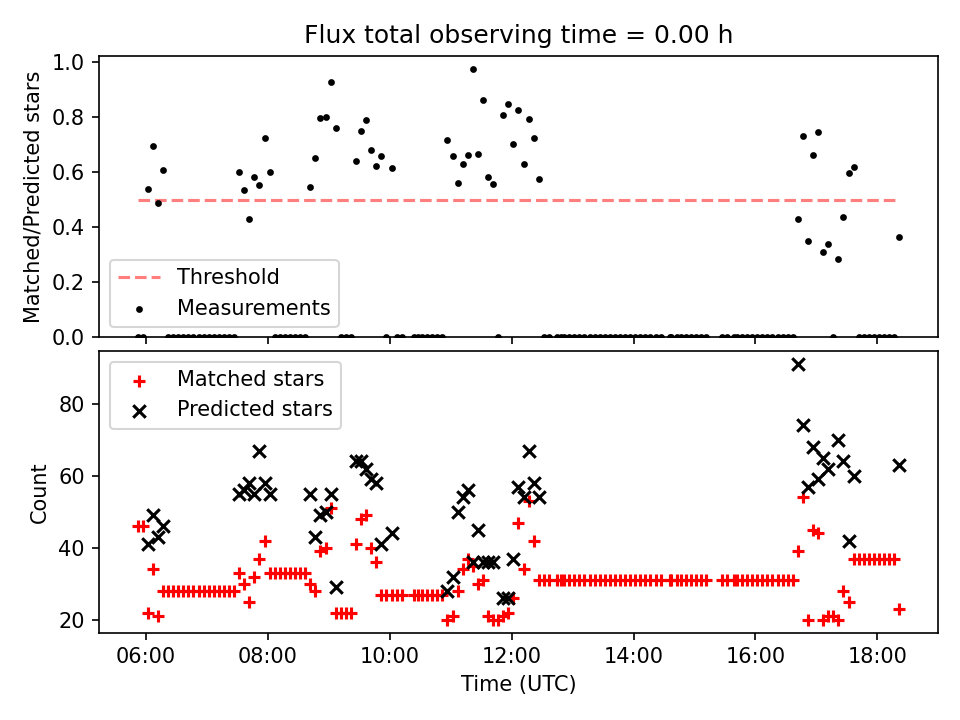 Flux total observing time = 0.00 h

Matched/Predicted stars

1.0
0.8
0.6
0.4
0.2
0.0

Threshold
Measurements

Matched stars
Predicted stars

Count

80
60
40
20

06:00
08:00
10:00
12:00
14:00
16:00
18:00

Time (UTC)